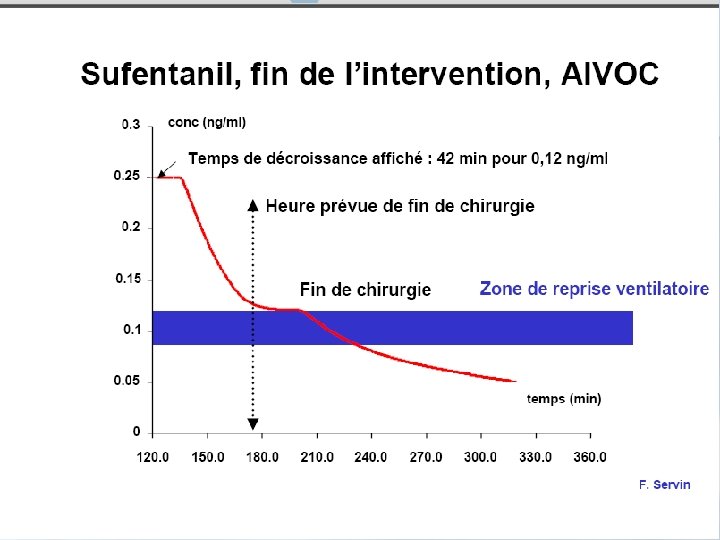 Sufentanil, fin de l'intervention, AIVOC

conc (ng/ml)

0.3
0.25
0.2
0.15
0.1
0.05
0

Temps de décroissance affiché : 42 min pour 0,12 ng/ml

Heure prévue de fin de chirurgie

Fin de chirurgie

Zone de reprise ventilatoire

temps (min)

120.0 150.0 180.0 210.0 240.0 270.0 300.0 330.0 360.0

F. Servin